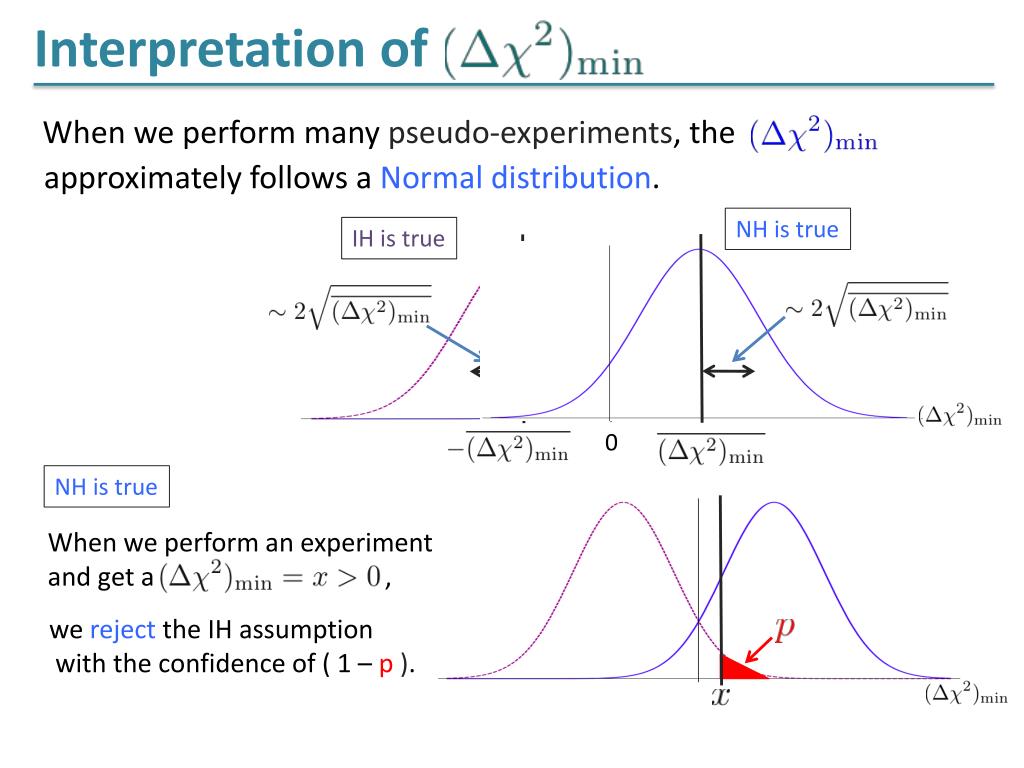 Interpretation of $(\Delta\chi^2)_{\min}$

When we perform many pseudo-experiments, the $(\Delta\chi^2)_{\min}$ approximately follows a Normal distribution.

IH is true

NH is true

$\sim 2\sqrt{\overline{(\Delta\chi^2)_{\min}}}$

$\sim 2\sqrt{\overline{(\Delta\chi^2)_{\min}}}$

$(\Delta\chi^2)_{\min}$

$-\overline{(\Delta\chi^2)_{\min}}$

0

$\overline{(\Delta\chi^2)_{\min}}$

NH is true

When we perform an experiment and get a $(\Delta\chi^2)_{\min} = x > 0$,

we reject the IH assumption with the confidence of ( 1 – p ).

$p$

$x$

$(\Delta\chi^2)_{\min}$